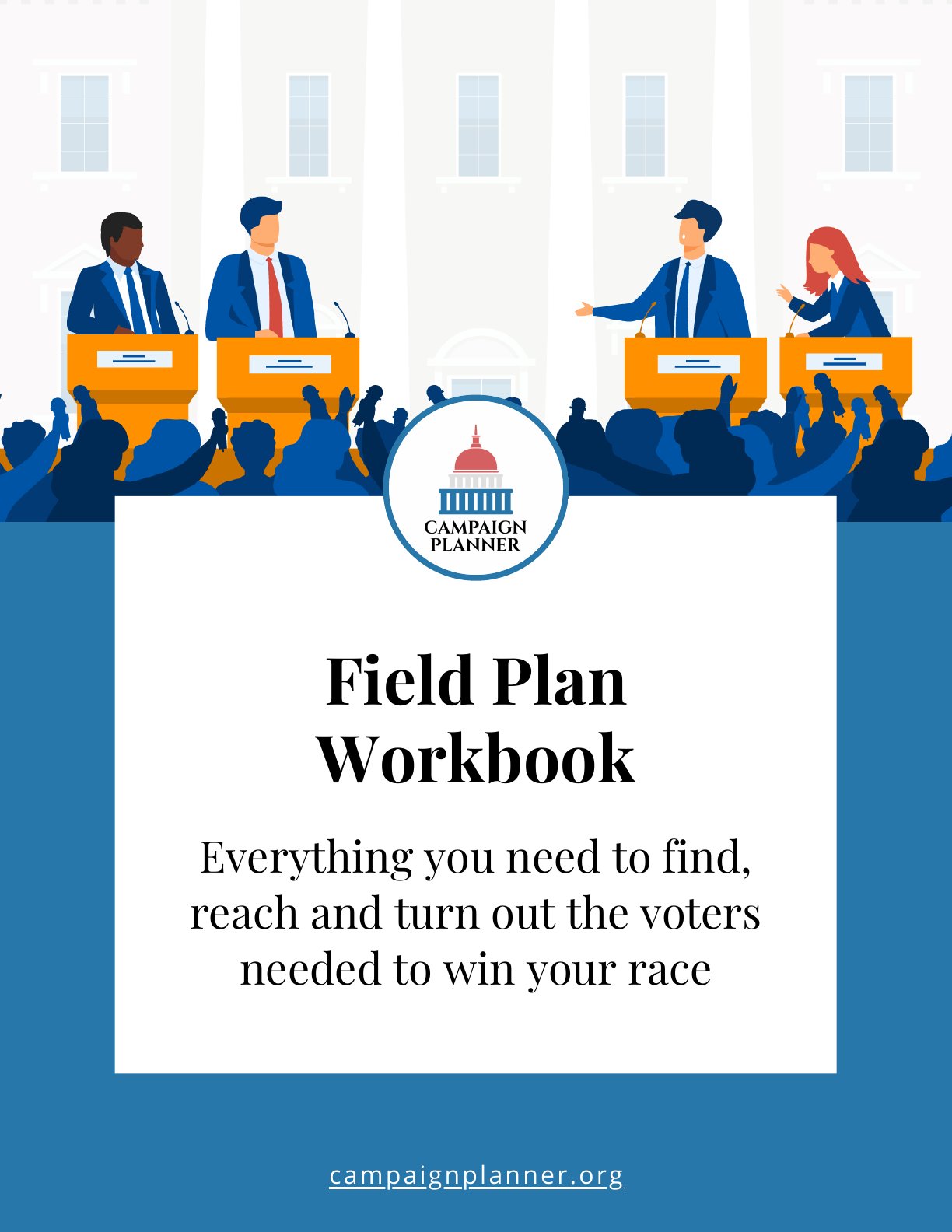 CAMPAIGN PLANNER

Field Plan Workbook

Everything you need to find, reach and turn out the voters needed to win your race

campaignplanner.org